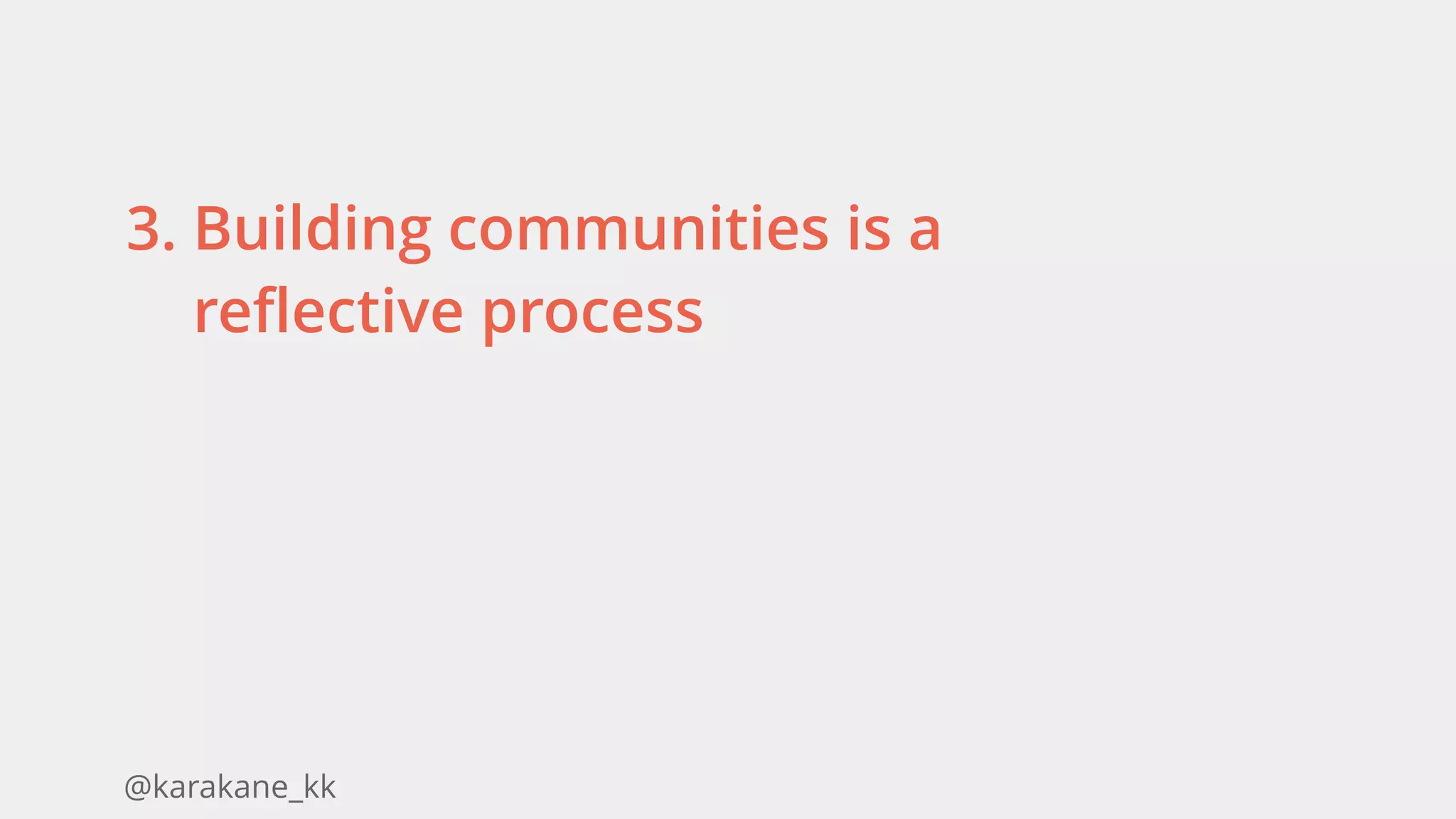 3. Building communities is a reflective process

@karakane_kk